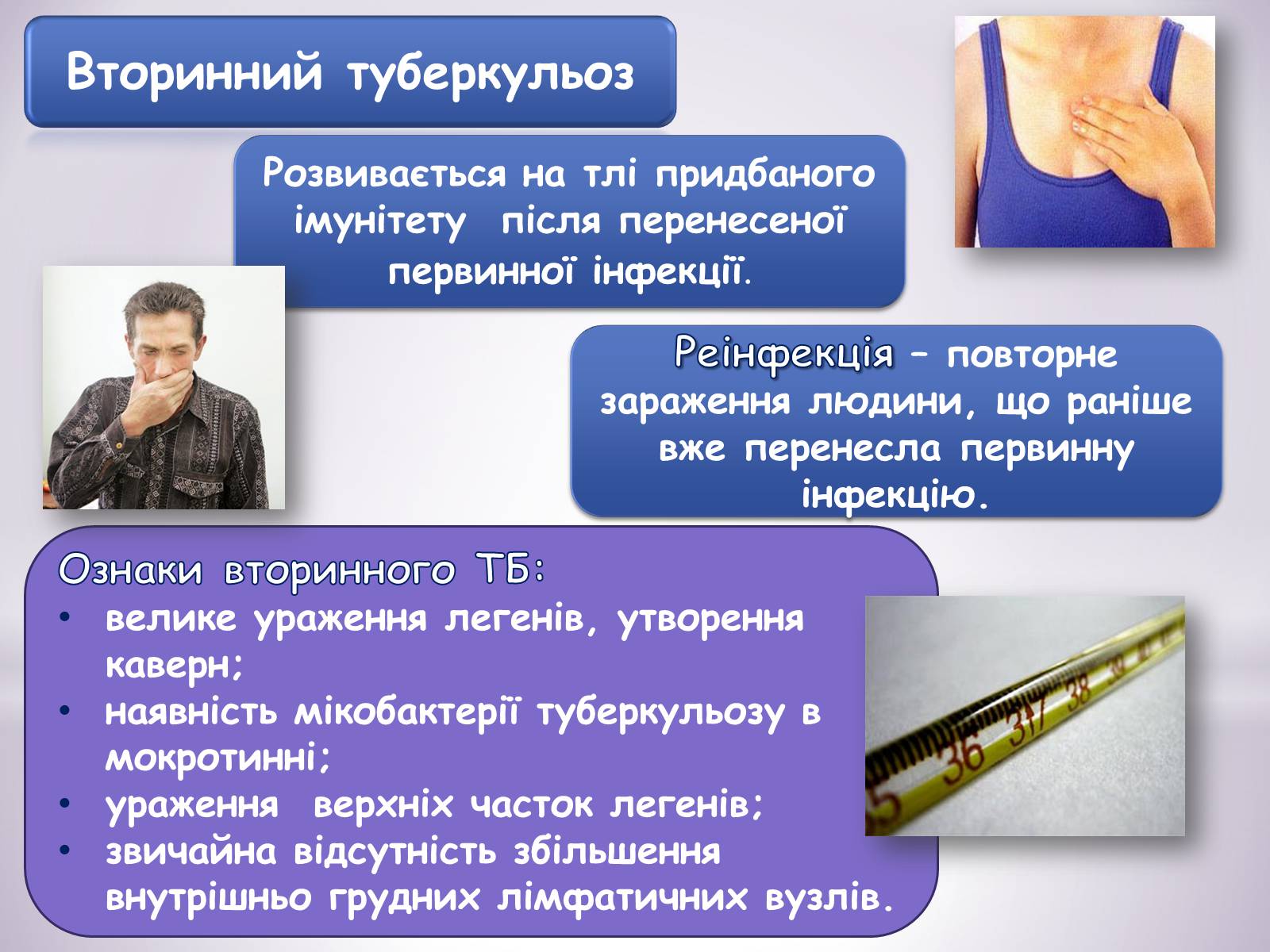 Вторинний туберкульоз

Розвивається на тлі придбаного імунітету після перенесеної первинної інфекції.

Реінфекція – повторне зараження людини, що раніше вже перенесла первинну інфекцію.

Ознаки вторинного ТБ:
• велике ураження легенів, утворення каверн;
• наявність мікобактерії туберкульозу в мокротинні;
• ураження верхніх часток легенів;
• звичайна відсутність збільшення внутрішньо грудних лімфатичних вузлів.

35 36 37 38 39